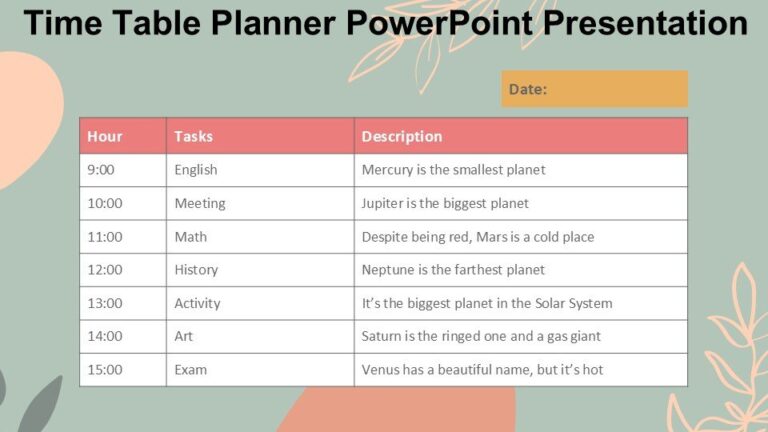 Time Table Planner PowerPoint Presentation

Date:

| Hour | Tasks | Description |
|---|---|---|
| 9:00 | English | Mercury is the smallest planet |
| 10:00 | Meeting | Jupiter is the biggest planet |
| 11:00 | Math | Despite being red, Mars is a cold place |
| 12:00 | History | Neptune is the farthest planet |
| 13:00 | Activity | It's the biggest planet in the Solar System |
| 14:00 | Art | Saturn is the ringed one and a gas giant |
| 15:00 | Exam | Venus has a beautiful name, but it's hot |